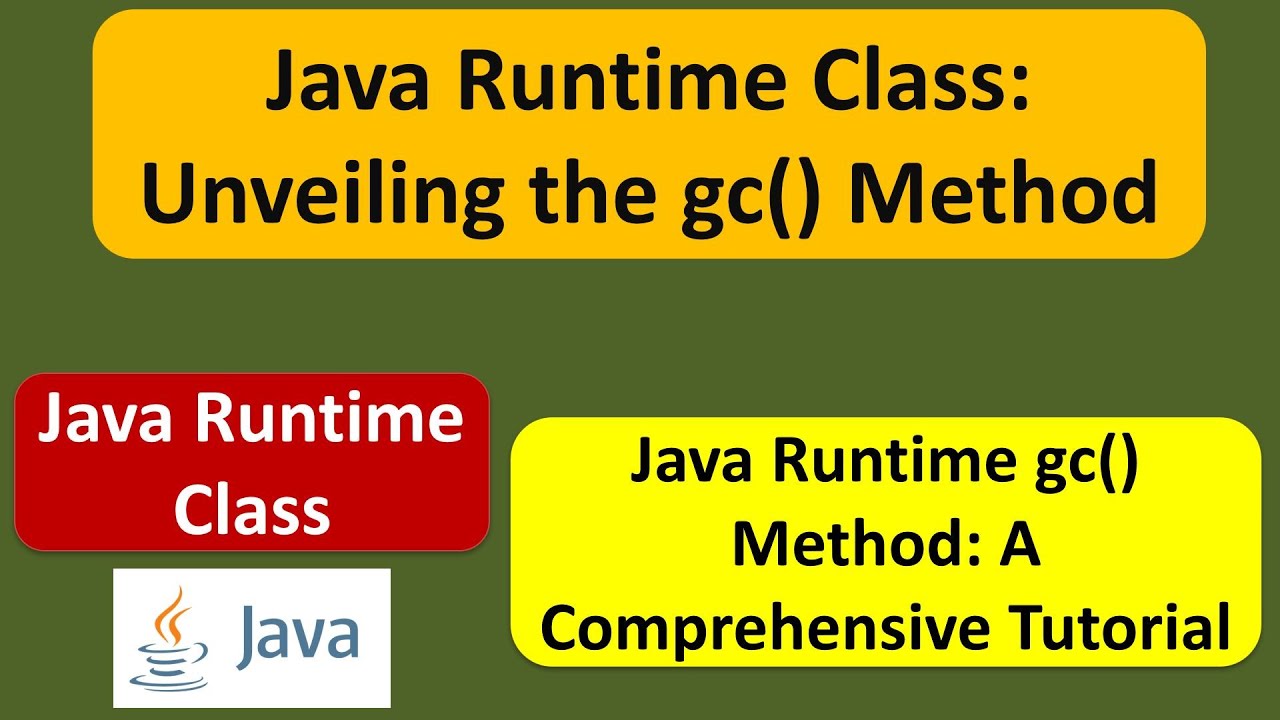 Java Runtime Class: Unveiling the gc() Method

Java Runtime Class

Java

Java Runtime gc() Method: A Comprehensive Tutorial